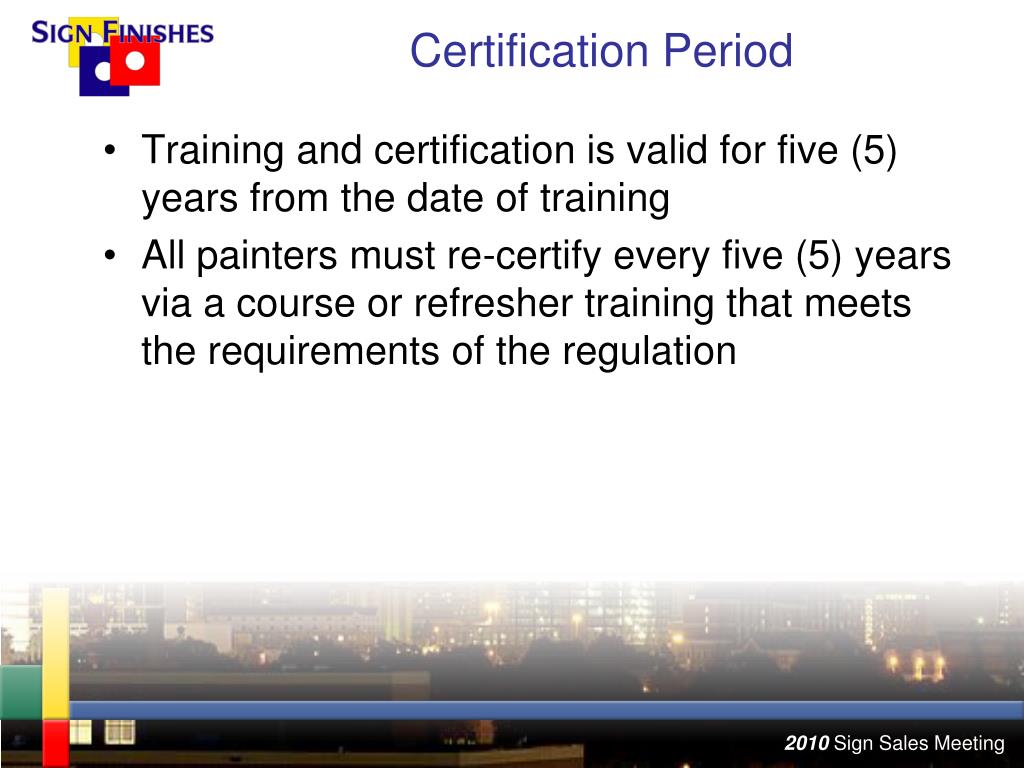 SIGN FINISHES

Certification Period

• Training and certification is valid for five (5) years from the date of training
• All painters must re-certify every five (5) years via a course or refresher training that meets the requirements of the regulation

2010 Sign Sales Meeting